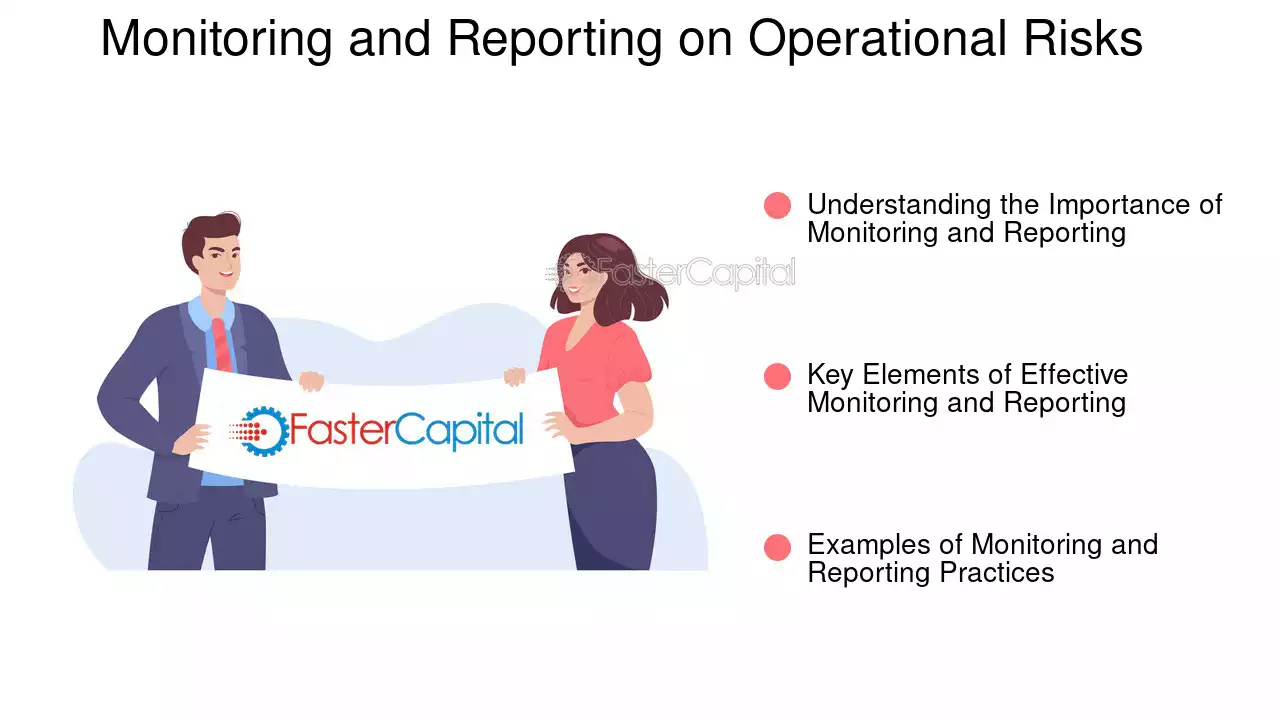 Monitoring and Reporting on Operational Risks

FasterCapital

• Understanding the Importance of Monitoring and Reporting

• Key Elements of Effective Monitoring and Reporting

• Examples of Monitoring and Reporting Practices

FasterCapital